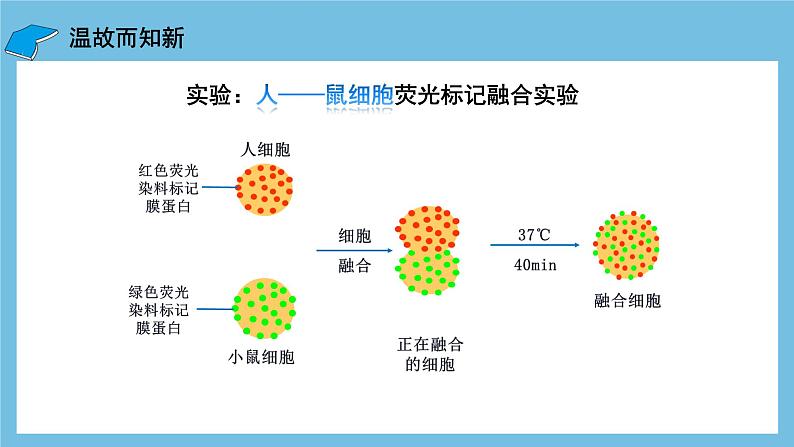 温故而知新

实验：人——鼠细胞荧光标记融合实验

人细胞

红色荧光染料标记膜蛋白

绿色荧光染料标记膜蛋白

小鼠细胞

细胞融合

正在融合的细胞

37℃

40min

融合细胞